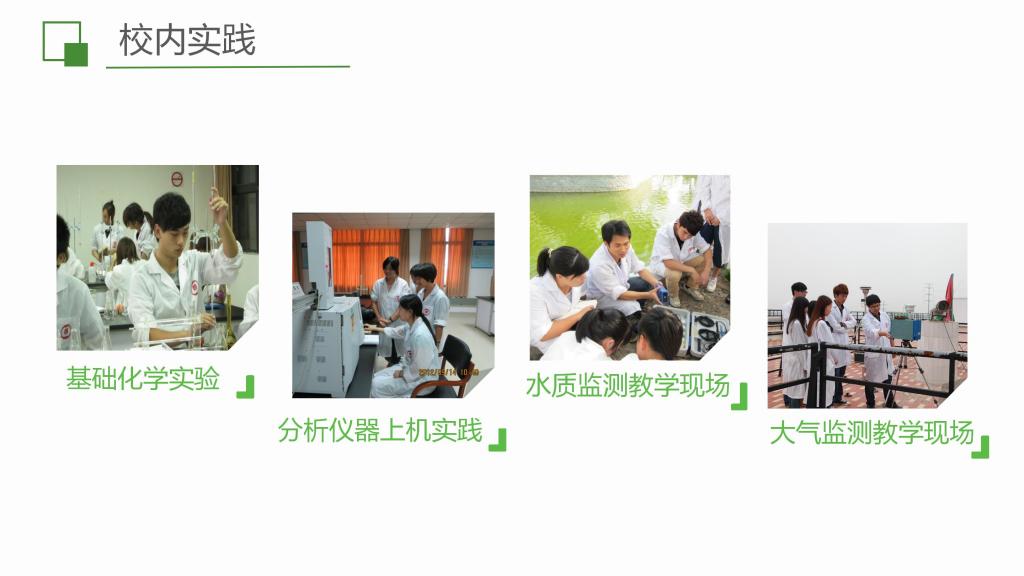 校内实践

基础化学实验

分析仪器上机实践

水质监测教学现场

大气监测教学现场